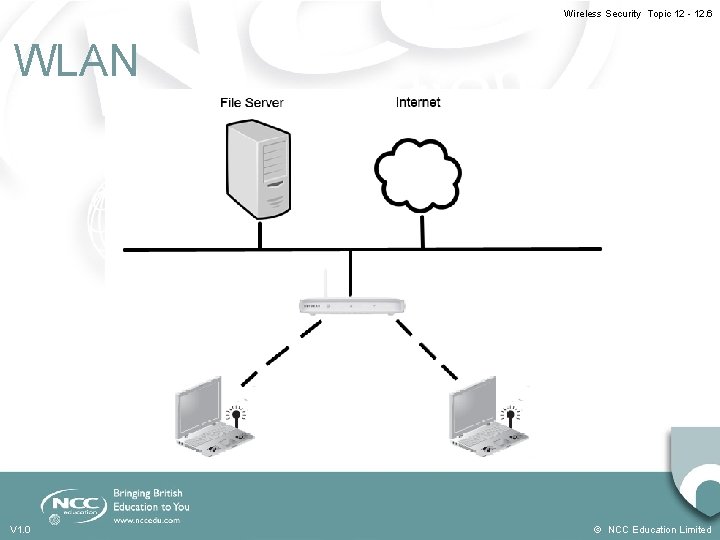 Wireless Security Topic 12 - 12.6

WLAN

File Server

Internet

NCC education

Bringing British Education to You

www.nccedu.com

V1.0

© NCC Education Limited